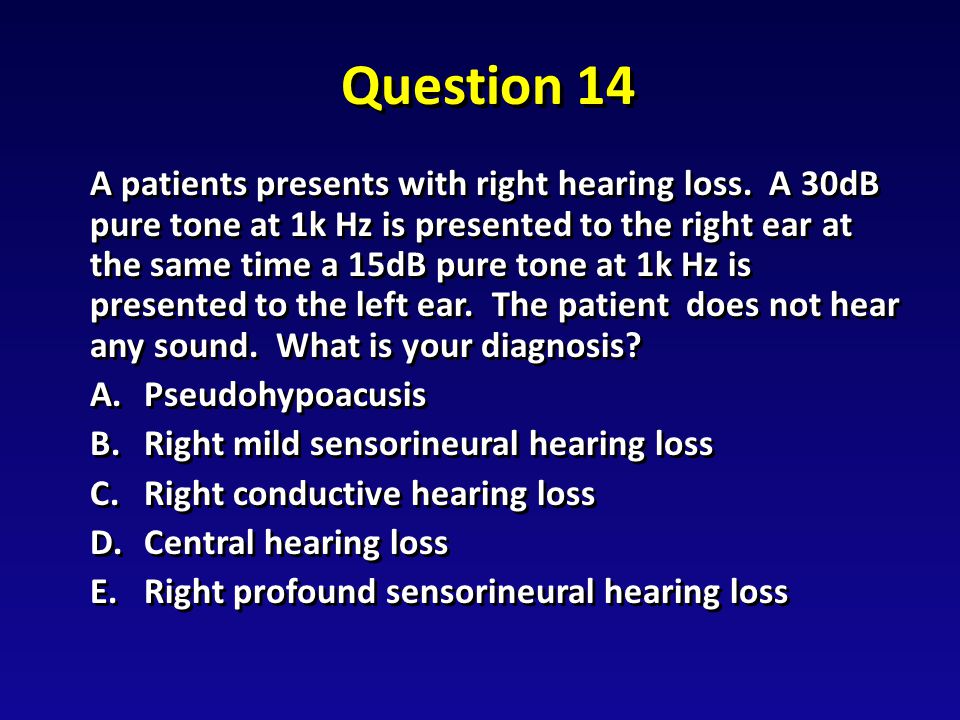 Question 14

A patients presents with right hearing loss. A 30dB pure tone at 1k Hz is presented to the right ear at the same time a 15dB pure tone at 1k Hz is presented to the left ear. The patient does not hear any sound. What is your diagnosis?

A. Pseudohypoacusis
B. Right mild sensorineural hearing loss
C. Right conductive hearing loss
D. Central hearing loss
E. Right profound sensorineural hearing loss